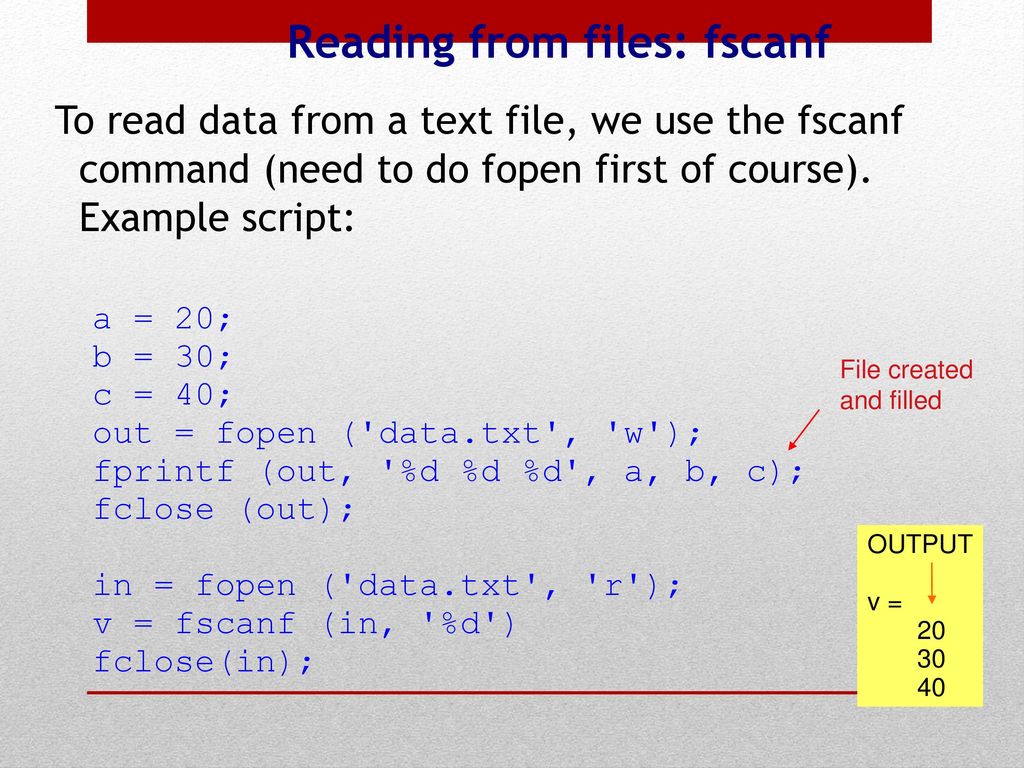 Reading from files: fscanf

To read data from a text file, we use the fscanf command (need to do fopen first of course). Example script:

a = 20;
b = 30;
c = 40;
out = fopen ('data.txt', 'w');
fprintf (out, '%d %d %d', a, b, c);
fclose (out);

in = fopen ('data.txt', 'r');
v = fscanf (in, '%d')
fclose(in);

File created and filled

OUTPUT

v =
20
30
40